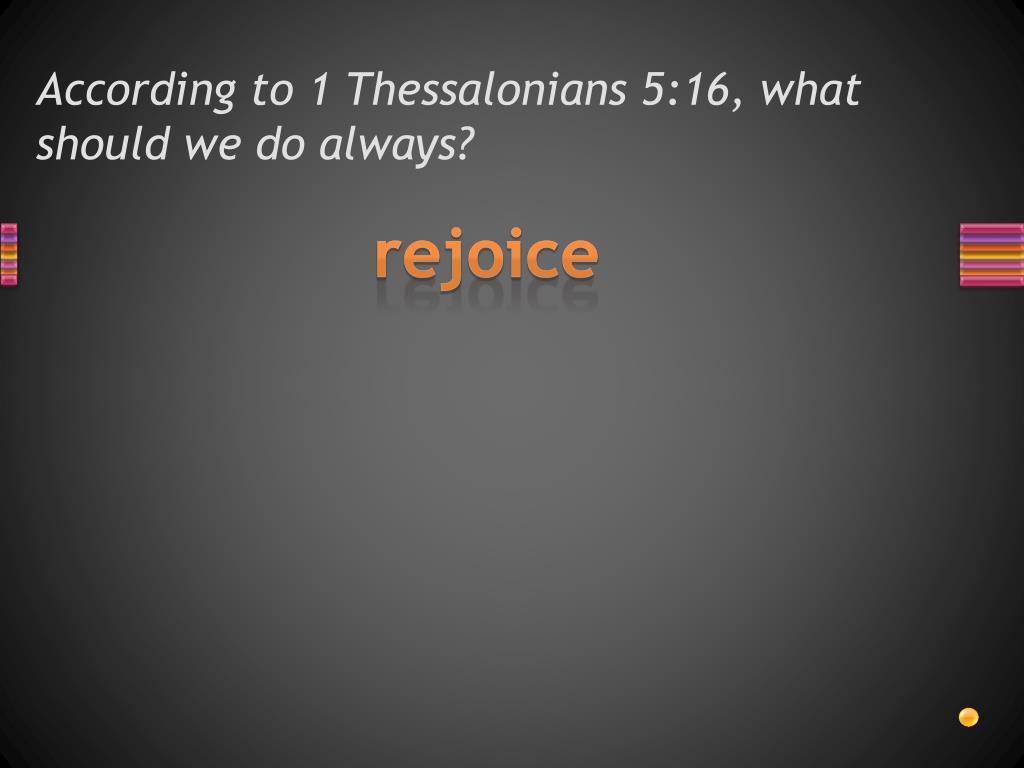 According to 1 Thessalonians 5:16, what should we do always?

rejoice